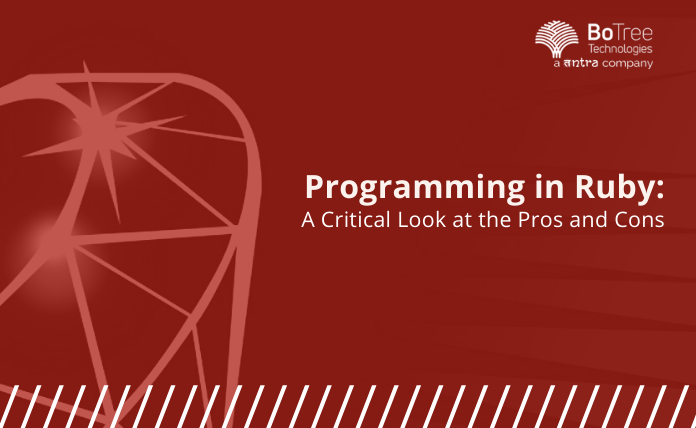 BoTree Technologies
a antra company

Programming in Ruby:
A Critical Look at the Pros and Cons